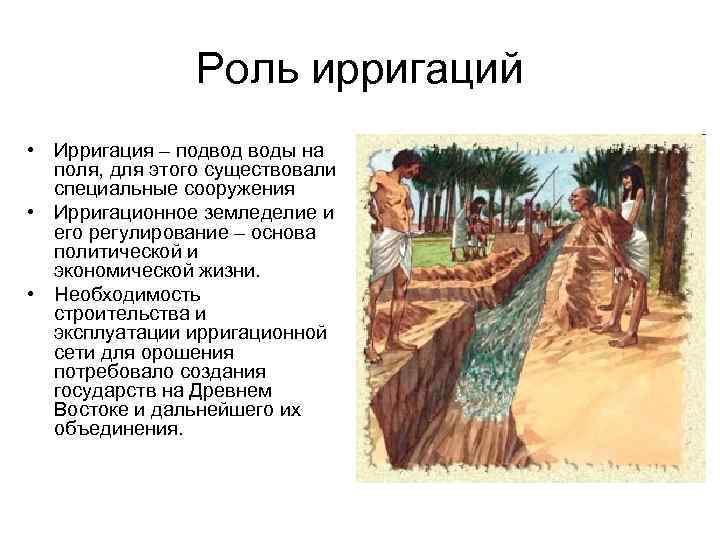 Роль ирригаций

• Ирригация – подвод воды на поля, для этого существовали специальные сооружения
• Ирригационное земледелие и его регулирование – основа политической и экономической жизни.
• Необходимость строительства и эксплуатации ирригационной сети для орошения потребовало создания государств на Древнем Востоке и дальнейшего их объединения.